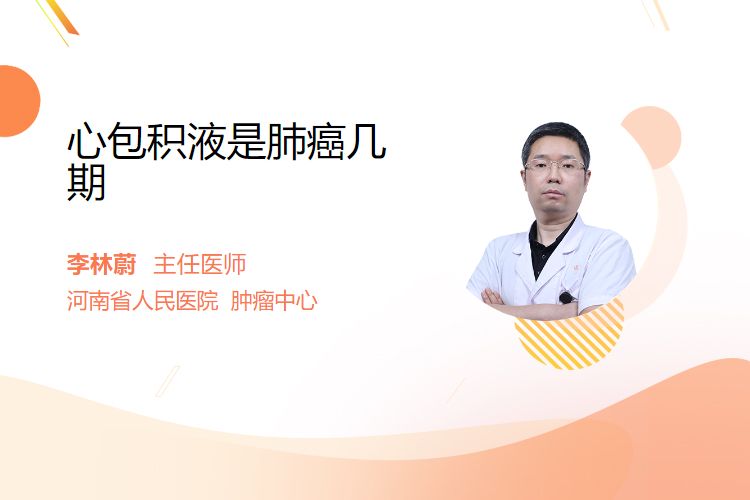 心包积液是肺癌几期

李林蔚 主任医师
河南省人民医院 肿瘤中心